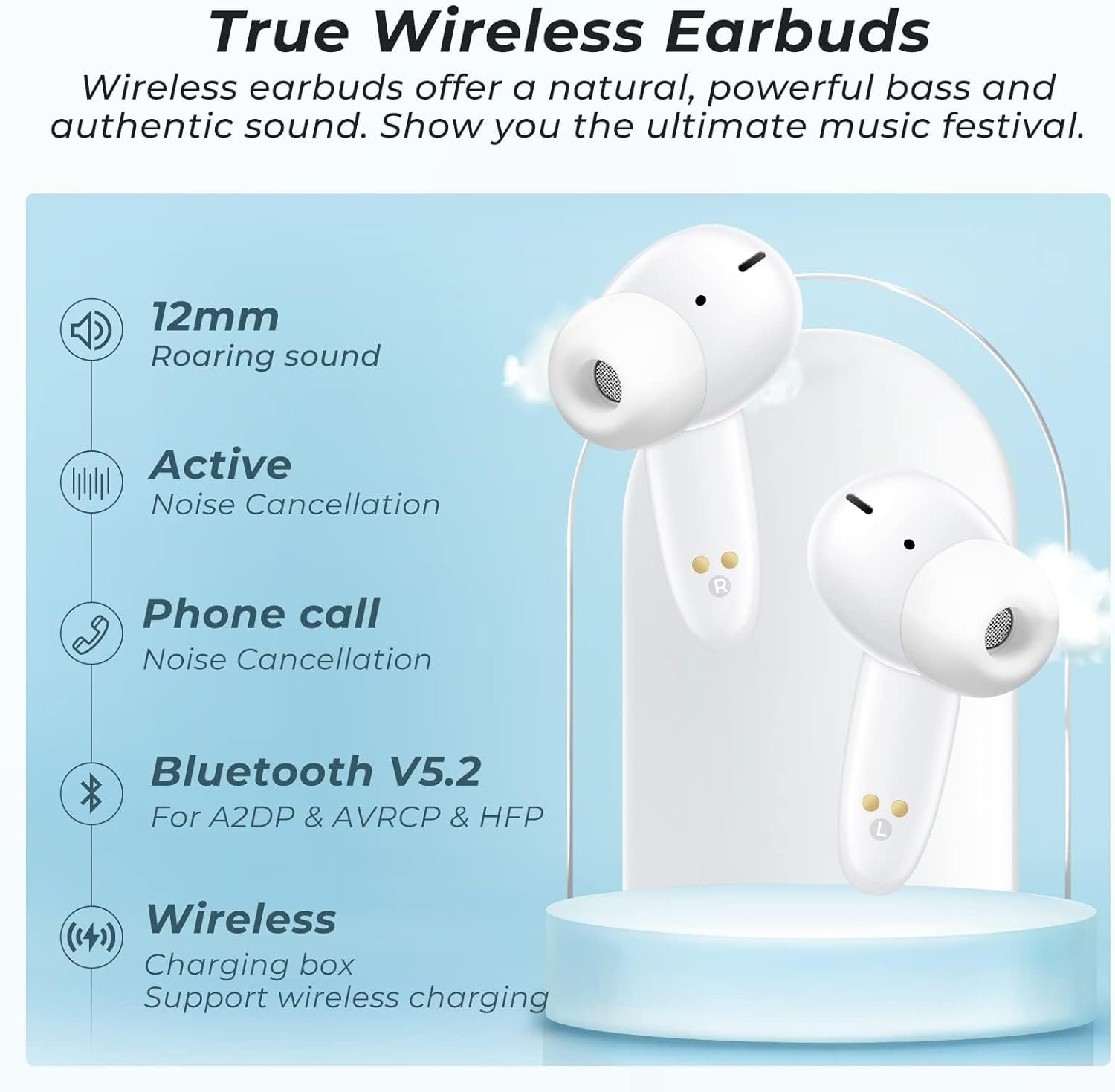 True Wireless Earbuds

Wireless earbuds offer a natural, powerful bass and authentic sound. Show you the ultimate music festival.

12mm
Roaring sound

Active
Noise Cancellation

Phone call
Noise Cancellation

Bluetooth V5.2
For A2DP & AVRCP & HFP

Wireless
Charging box
Support wireless charging

R

L